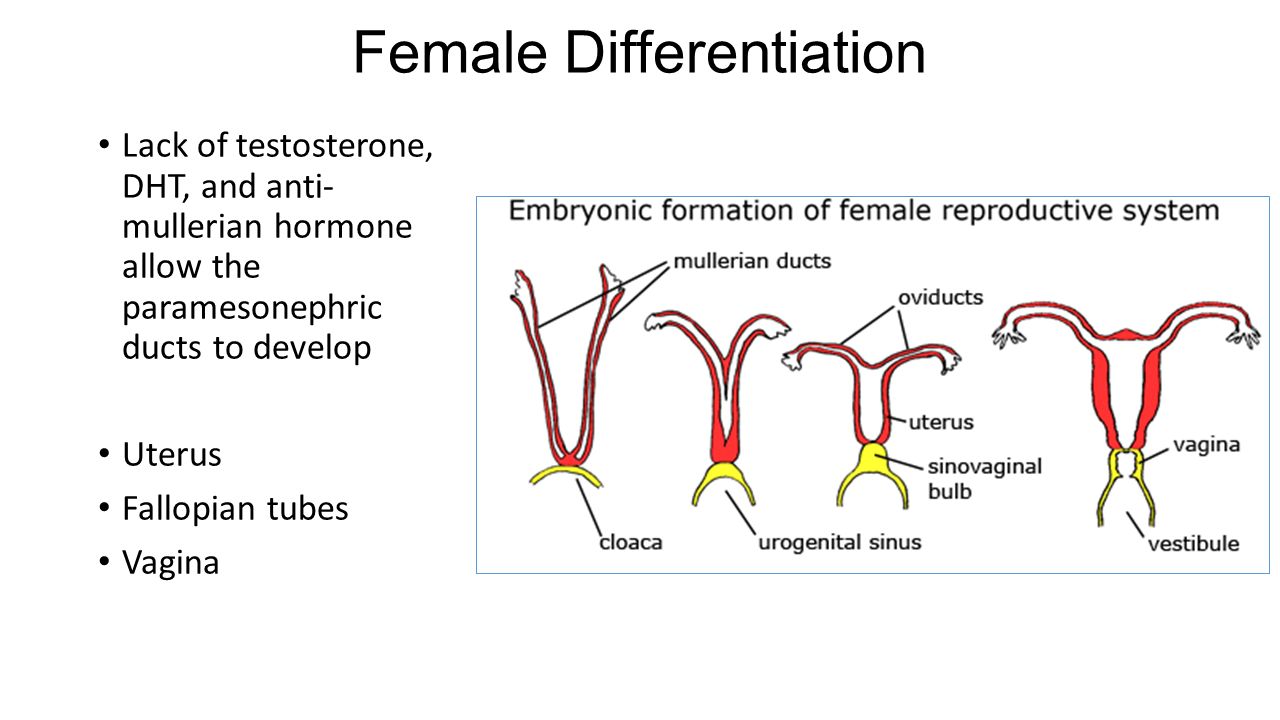 Female Differentiation

• Lack of testosterone, DHT, and anti-mullerian hormone allow the paramesonephric ducts to develop

• Uterus
• Fallopian tubes
• Vagina

Embryonic formation of female reproductive system

mullerian ducts
oviducts
uterus
sinovaginal bulb
vagina
cloaca
urogenital sinus
vestibule